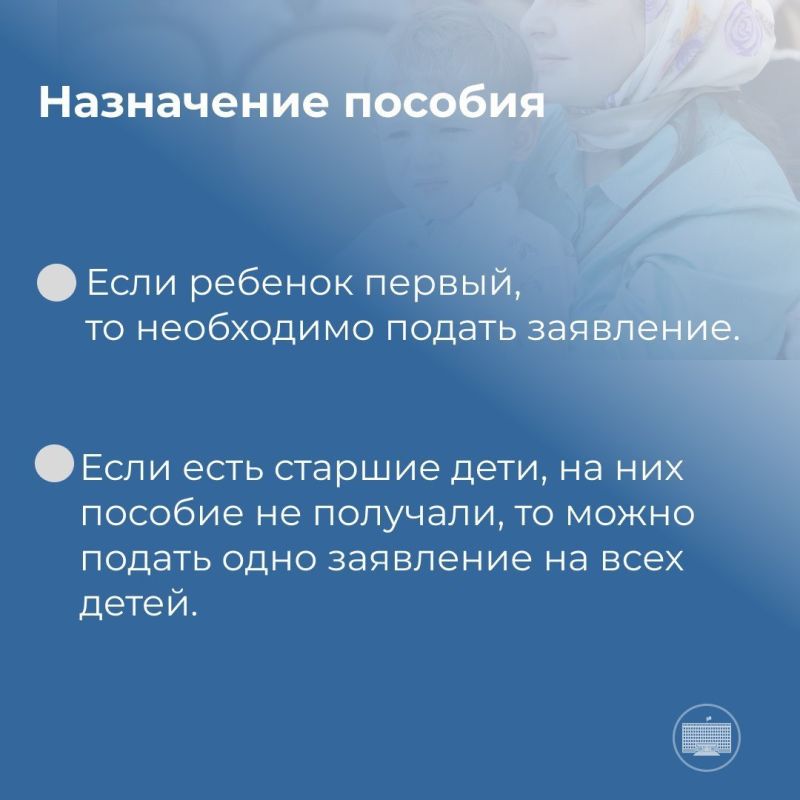 Назначение пособия

Если ребенок первый, то необходимо подать заявление.

Если есть старшие дети, на них пособие не получали, то можно подать одно заявление на всех детей.